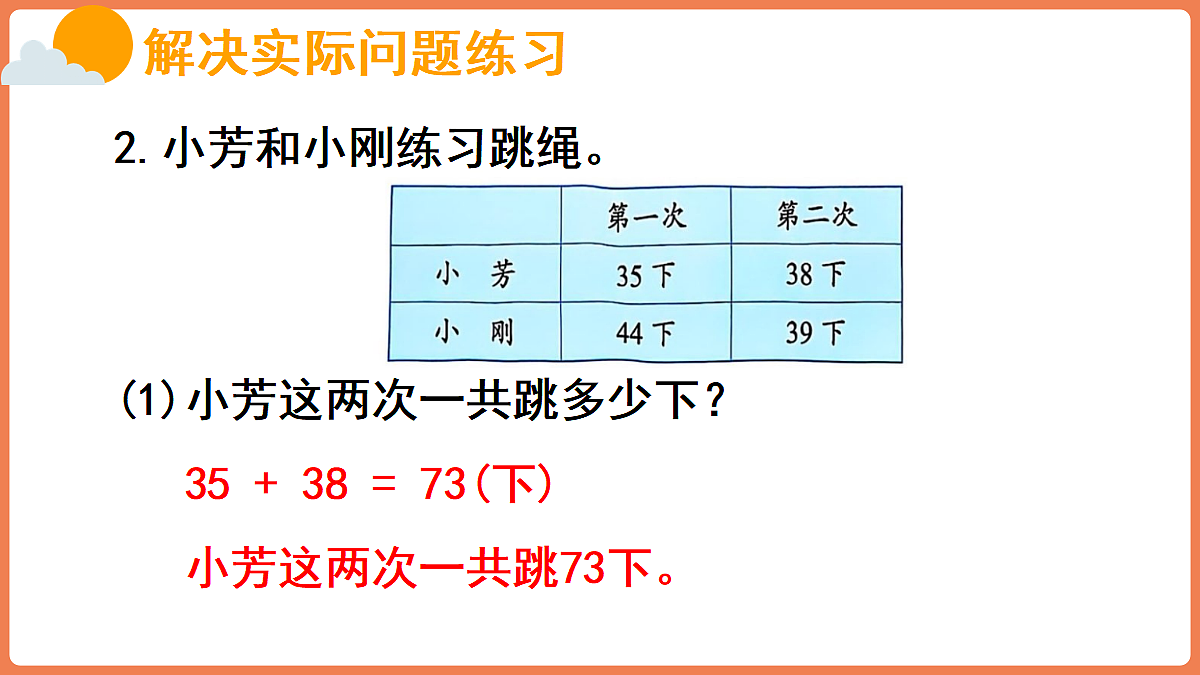 解决实际问题练习

2. 小芳和小刚练习跳绳。

| | 第一次 | 第二次 |
|---|---|---|
| 小　芳 | 35 下 | 38 下 |
| 小　刚 | 44 下 | 39 下 |

(1) 小芳这两次一共跳多少下？

$35 + 38 = 73$(下)

小芳这两次一共跳73下。